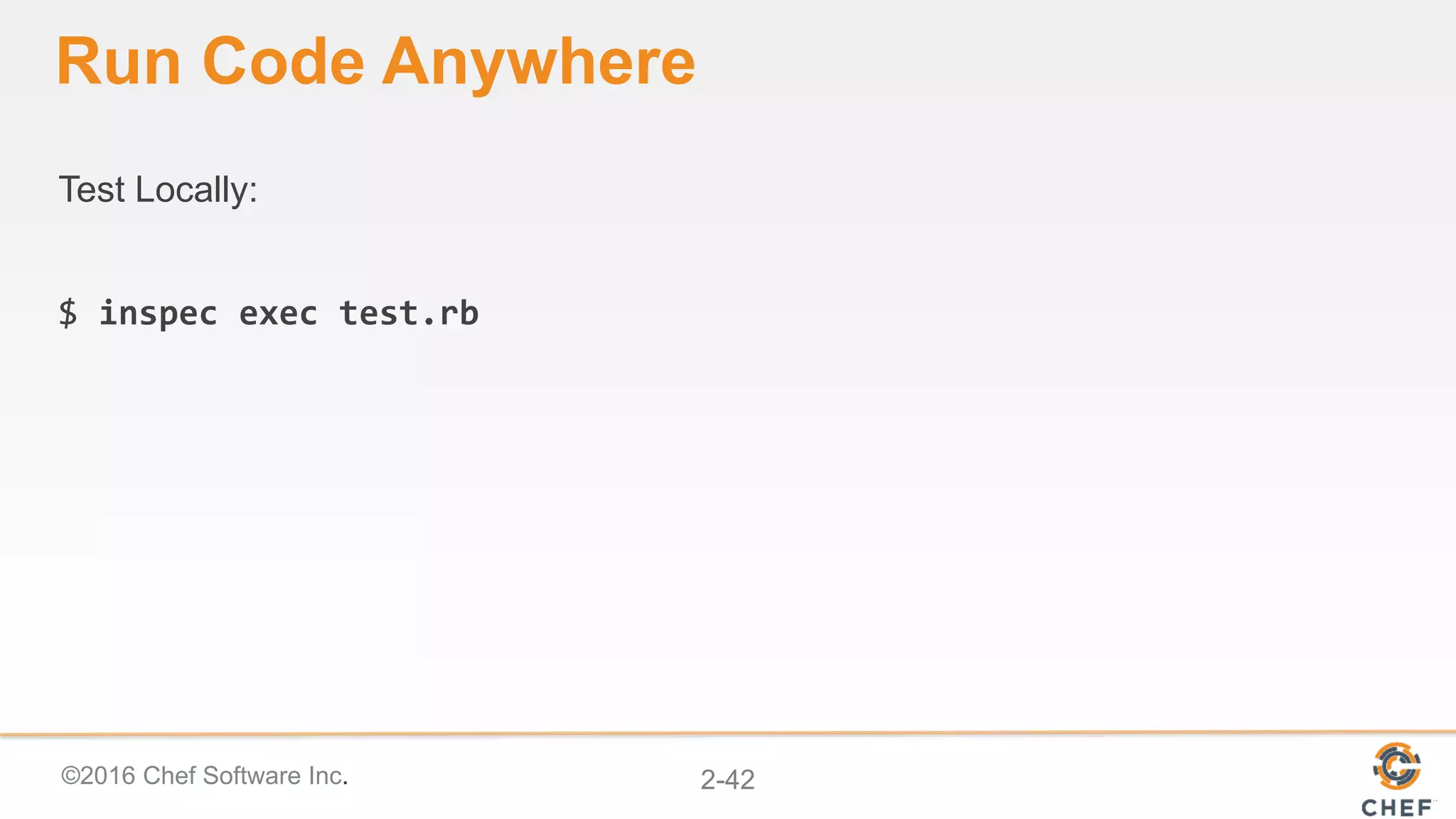 Run Code Anywhere

Test Locally:

$ inspec exec test.rb

©2016 Chef Software Inc.

2-42

CHEF